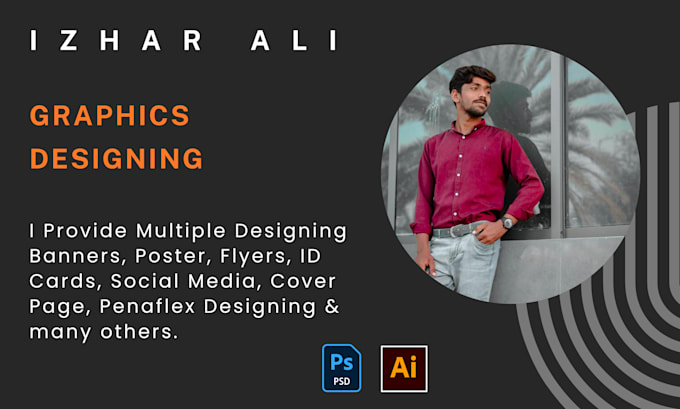 IZHAR ALI

GRAPHICS DESIGNING

I Provide Multiple Designing Banners, Poster, Flyers, ID Cards, Social Media, Cover Page, Penaflex Designing & many others.

Ps PSD

Ai